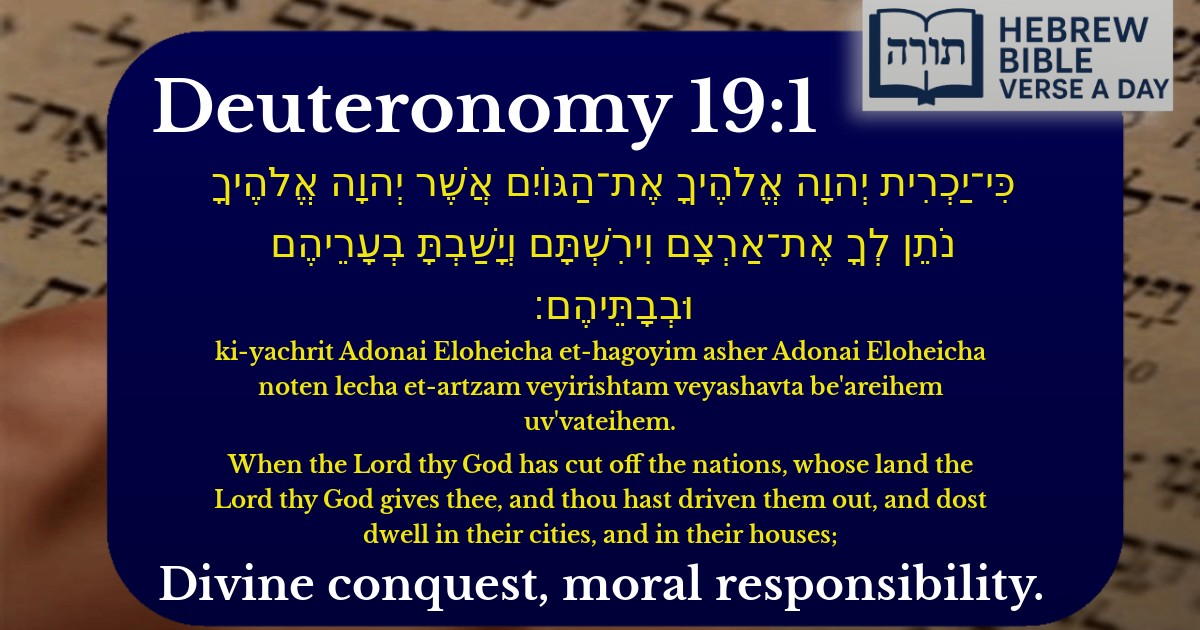 תורה HEBREW BIBLE VERSE A DAY

Deuteronomy 19:1

כִּי־יַכְרִית יְהוָה אֱלֹהֶיךָ אֶת־הַגּוֹיִם אֲשֶׁר יְהוָה אֱלֹהֶיךָ נֹתֵן לְךָ אֶת־אַרְצָם וִירִשְׁתָּם וְיָשַׁבְתָּ בְעָרֵיהֶם וּבְבָתֵּיהֶם׃

ki-yachrit Adonai Eloheicha et-hagoyim asher Adonai Eloheicha noten lecha et-artzam veyirishtam veyashavta be'areihem uv'vateihem.

When the Lord thy God has cut off the nations, whose land the Lord thy God gives thee, and thou hast driven them out, and dost dwell in their cities, and in their houses;

Divine conquest, moral responsibility.